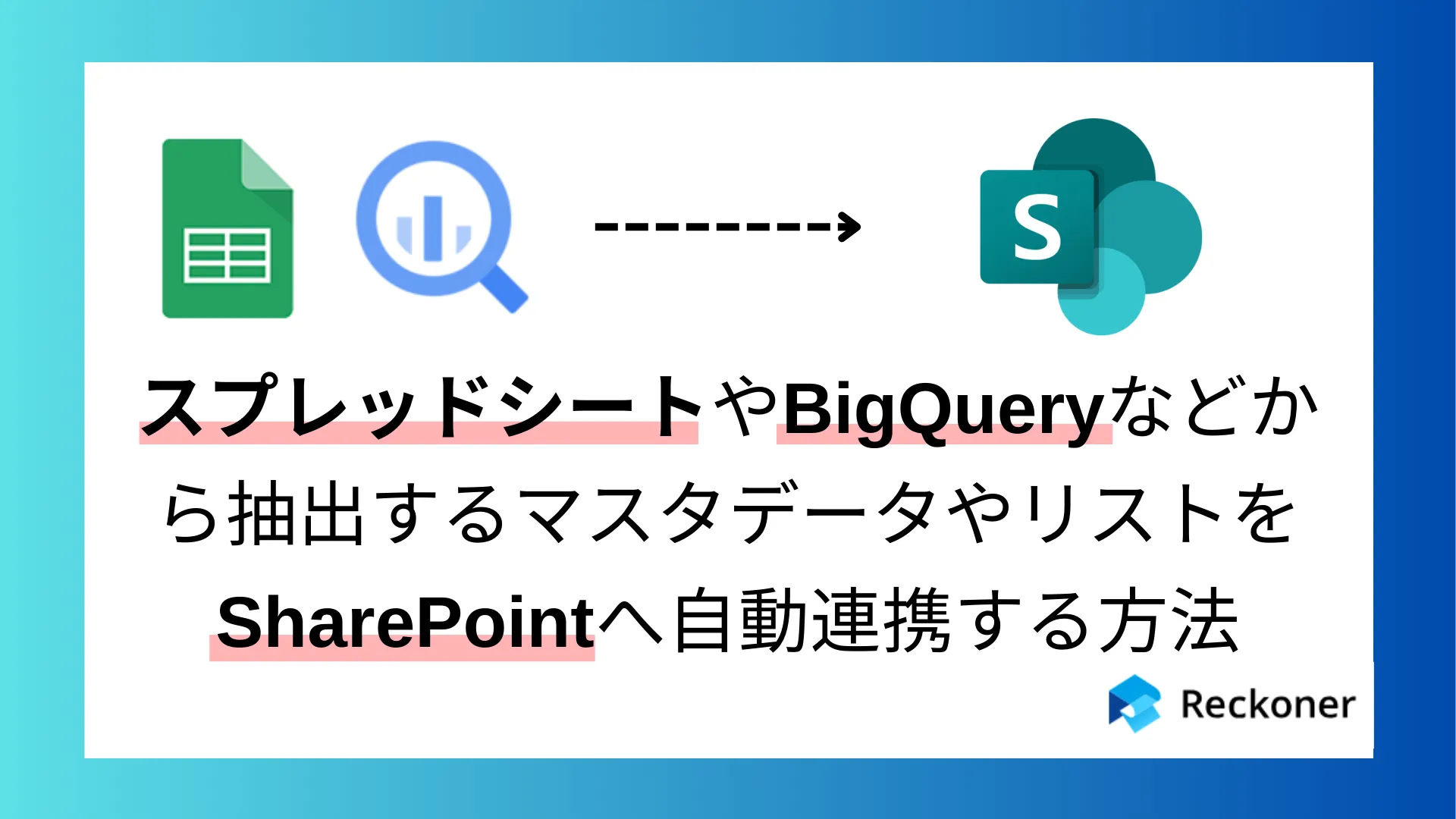 S

スプレッドシートやBigQueryなどから抽出するマスタデータやリストをSharePointへ自動連携する方法

Reckoner